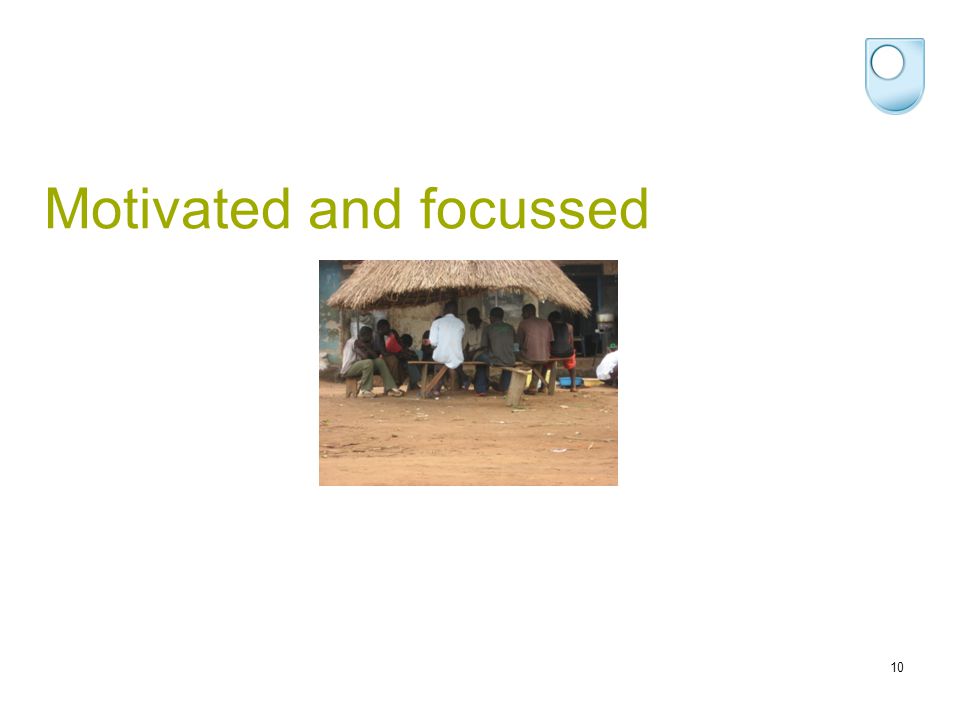 Motivated and focussed

10